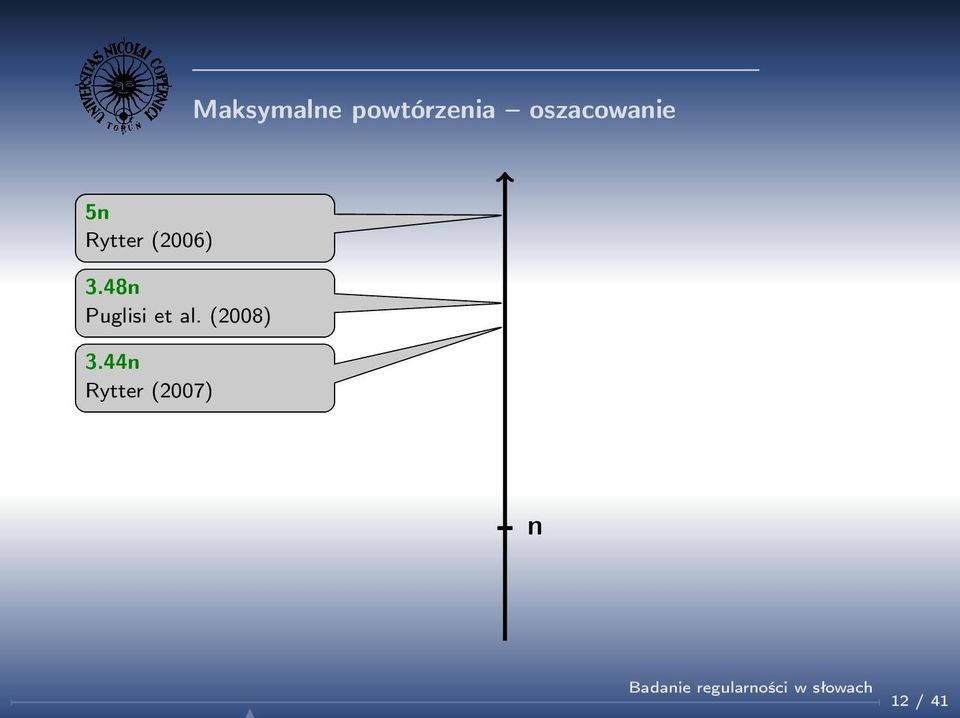 UNIVERSITAS NICOLAI COPERNICI TORUN

Maksymalne powtórzenia – oszacowanie

5n
Rytter (2006)

3.48n
Puglisi et al. (2008)

3.44n
Rytter (2007)

n

Badanie regularności w słowach 12 / 41